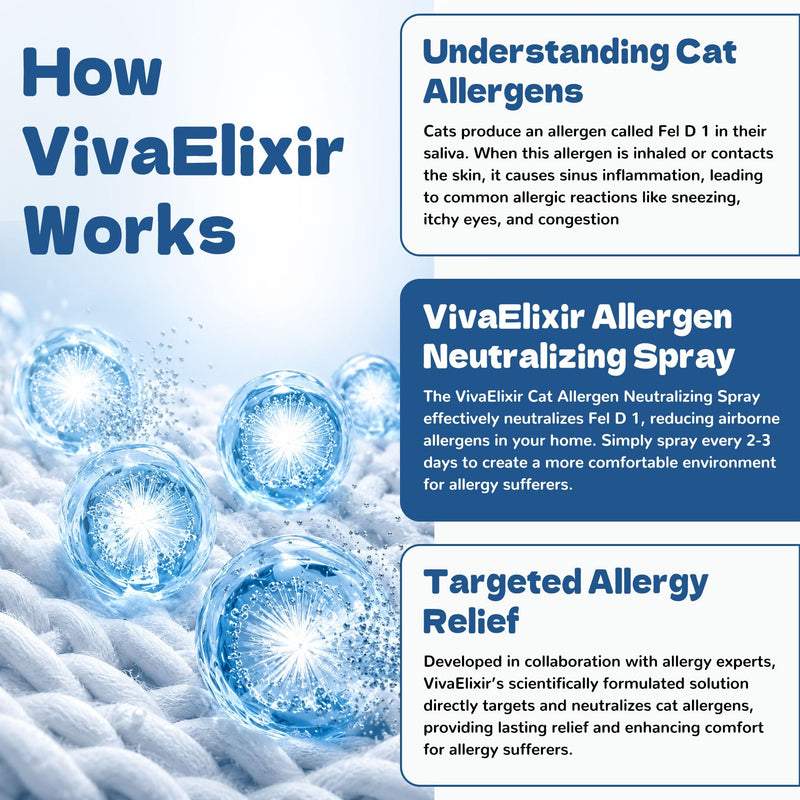 How VivaElixir Works

Understanding Cat Allergens

Cats produce an allergen called Fel D 1 in their saliva. When this allergen is inhaled or contacts the skin, it causes sinus inflammation, leading to common allergic reactions like sneezing, itchy eyes, and congestion

VivaElixir Allergen Neutralizing Spray

The VivaElixir Cat Allergen Neutralizing Spray effectively neutralizes Fel D 1, reducing airborne allergens in your home. Simply spray every 2-3 days to create a more comfortable environment for allergy sufferers.

Targeted Allergy Relief

Developed in collaboration with allergy experts, VivaElixir's scientifically formulated solution directly targets and neutralizes cat allergens, providing lasting relief and enhancing comfort for allergy sufferers.